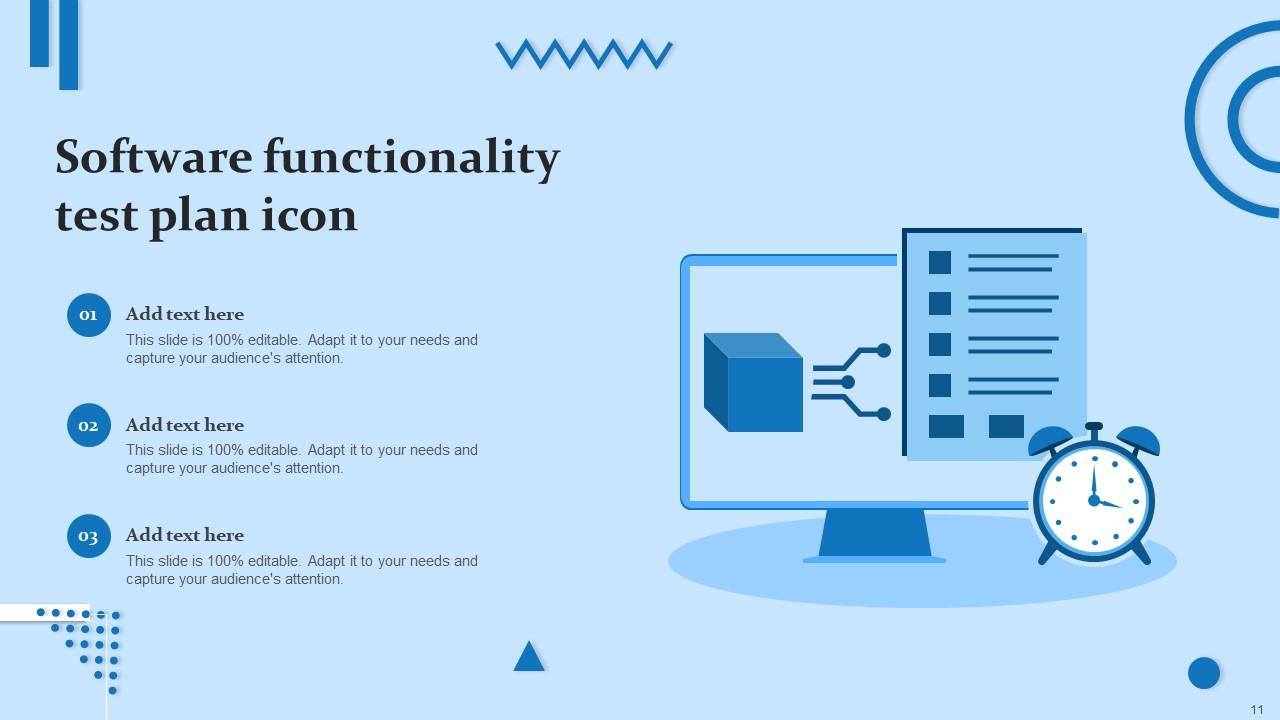 Software functionality test plan icon

01 Add text here
This slide is 100% editable. Adapt it to your needs and capture your audience's attention.

02 Add text here
This slide is 100% editable. Adapt it to your needs and capture your audience's attention.

03 Add text here
This slide is 100% editable. Adapt it to your needs and capture your audience's attention.

11